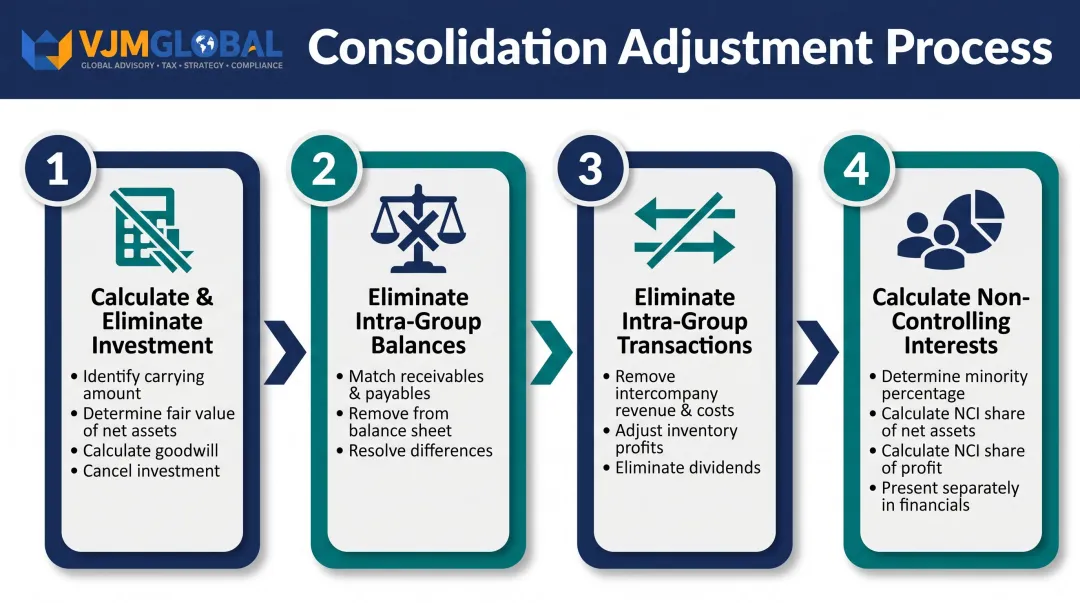 VJMGLOBAL
GLOBAL ADVISORY • TAX • STRATEGY • COMPLIANCE

Consolidation Adjustment Process

1

Calculate & Eliminate Investment

• Identify carrying amount
• Determine fair value of net assets
• Calculate goodwill
• Cancel investment

2

Eliminate Intra-Group Balances

• Match receivables & payables
• Remove from balance sheet
• Resolve differences

3

Eliminate Intra-Group Transactions

• Remove intercompany revenue & costs
• Adjust inventory profits
• Eliminate dividends

4

Calculate Non-Controlling Interests

• Determine minority percentage
• Calculate NCI share of net assets
• Calculate NCI share of profit
• Present separately in financials